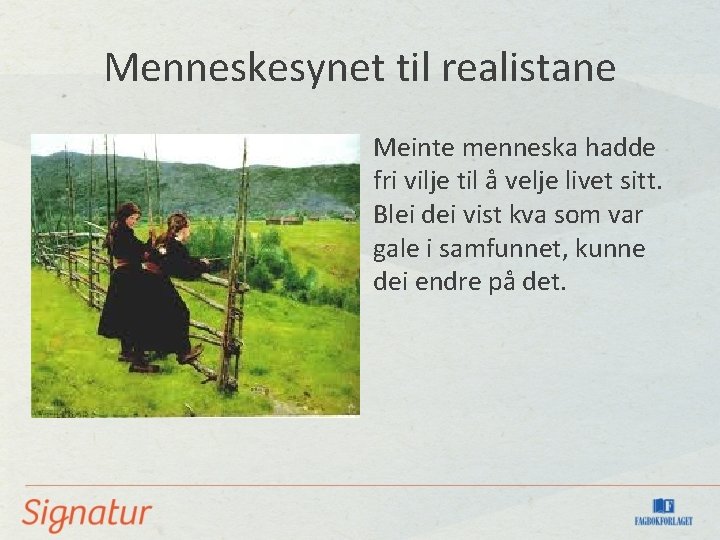 Menneskesynet til realistane

Meinte menneska hadde fri vilje til å velje livet sitt. Blei dei vist kva som var gale i samfunnet, kunne dei endre på det.

Signatur

FAGBOKFORLAGET